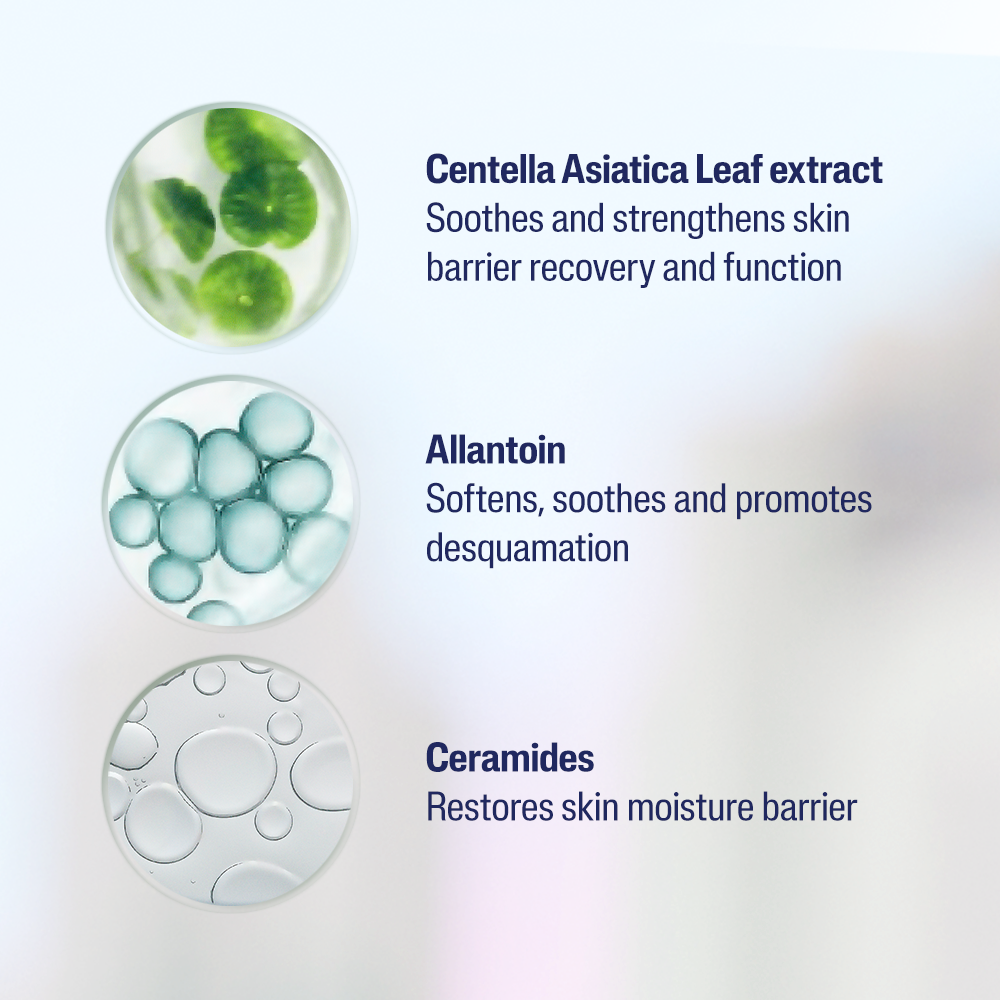 Centella Asiatica Leaf extract
Soothes and strengthens skin barrier recovery and function

Allantoin
Softens, soothes and promotes desquamation

Ceramides
Restores skin moisture barrier